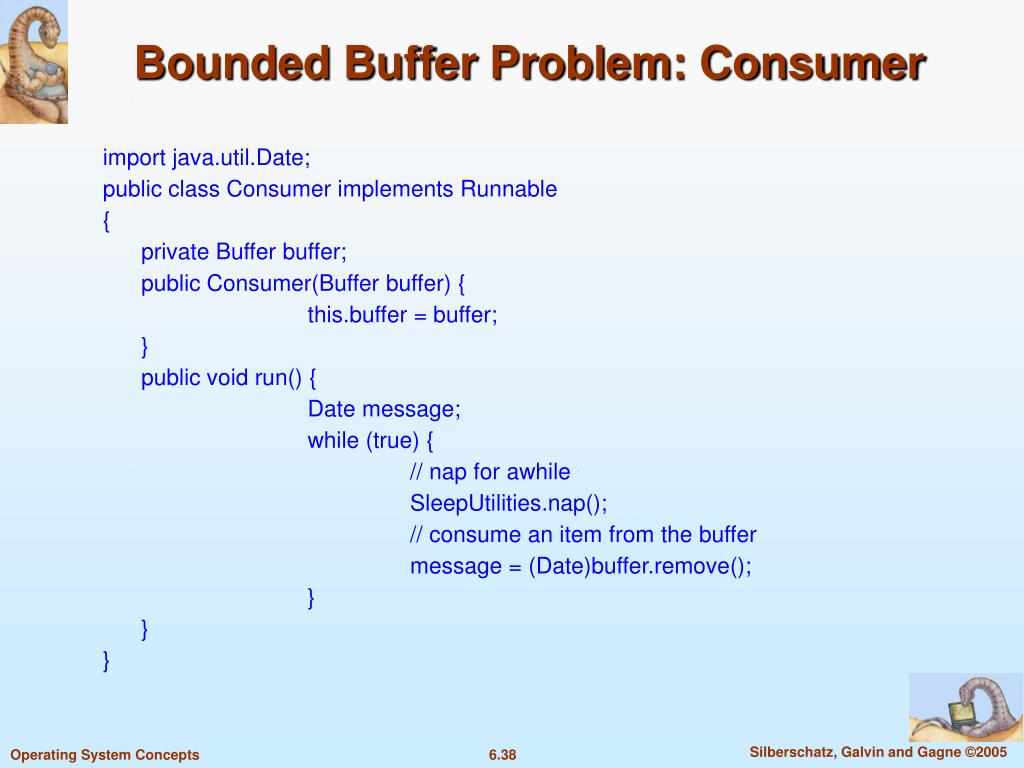 Bounded Buffer Problem: Consumer

import java.util.Date;
public class Consumer implements Runnable
{
private Buffer buffer;
public Consumer(Buffer buffer) {
this.buffer = buffer;
}
public void run() {
Date message;
while (true) {
// nap for awhile
SleepUtilities.nap();
// consume an item from the buffer
message = (Date)buffer.remove();
}
}
}

Operating System Concepts

6.38

Silberschatz, Galvin and Gagne ©2005